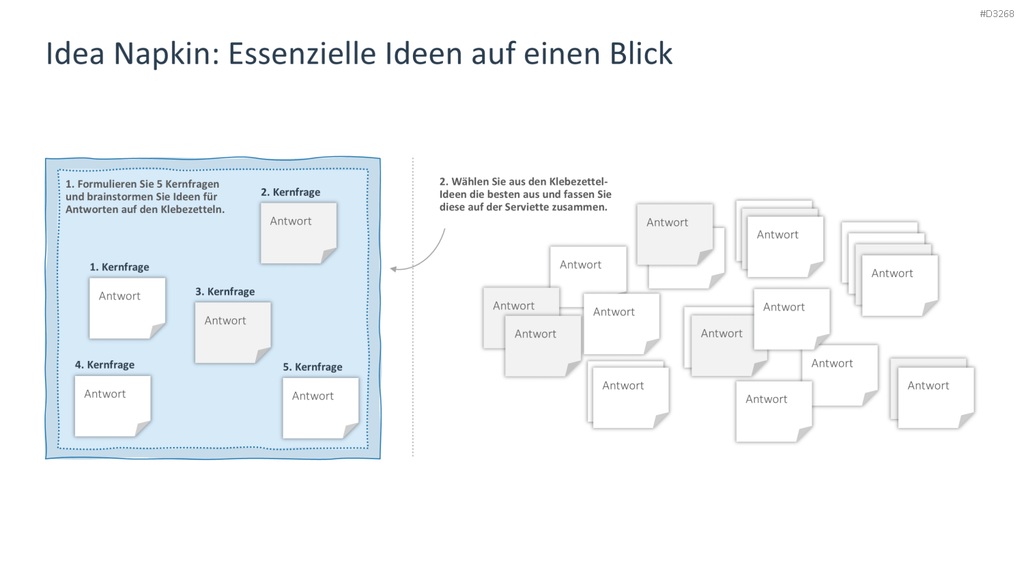 #D3268

Idea Napkin: Essenzielle Ideen auf einen Blick

1. Formulieren Sie 5 Kernfragen und brainstormen Sie Ideen für Antworten auf den Klebezetteln.

2. Kernfrage
Antwort

1. Kernfrage
Antwort

3. Kernfrage
Antwort

4. Kernfrage
Antwort

5. Kernfrage
Antwort

2. Wählen Sie aus den Klebezettel-Ideen die besten aus und fassen Sie diese auf der Serviette zusammen.

Antwort

Antwort

Antwort

Antwort

Antwort

Antwort

Antwort

Antwort

Antwort

Antwort

Antwort

Antwort

Antwort